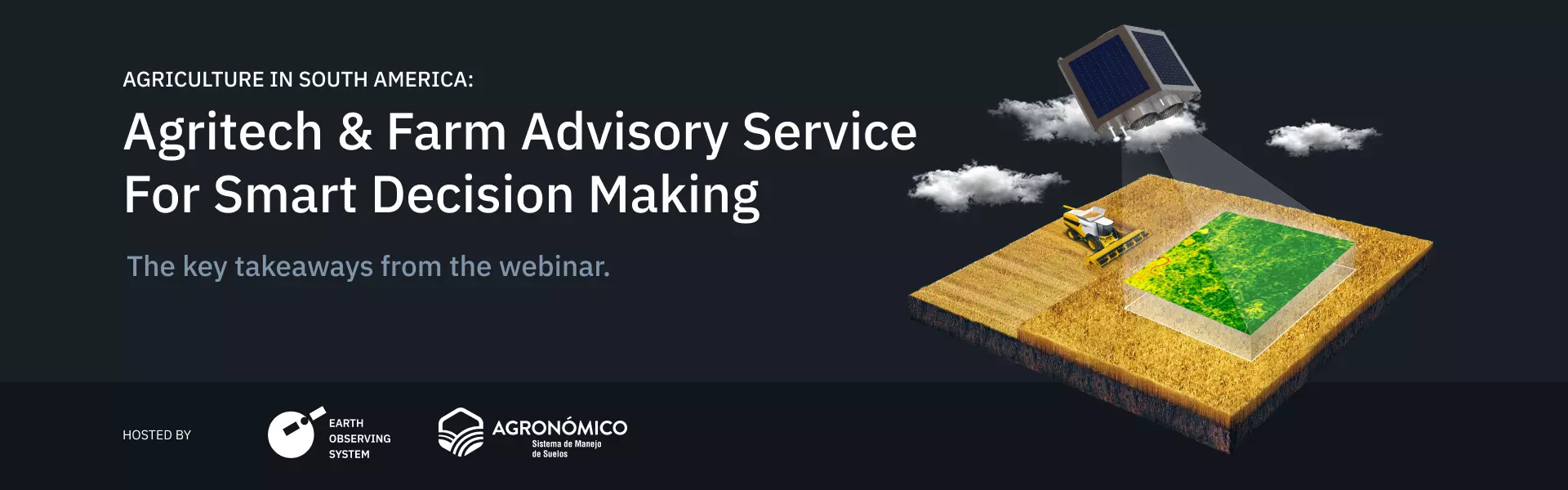 AGRICULTURE IN SOUTH AMERICA:

Agritech & Farm Advisory Service For Smart Decision Making

The key takeaways from the webinar.

HOSTED BY

EARTH OBSERVING SYSTEM

AGRONÓMICO
Sistema de Manejo de Suelos